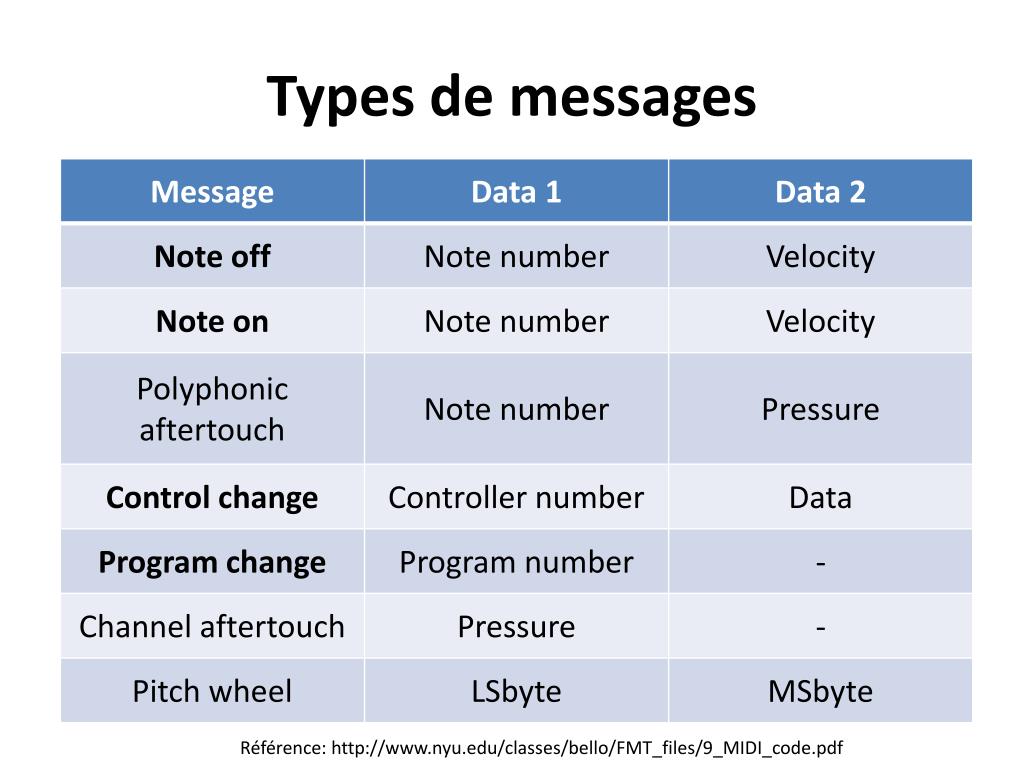 Types de messages

| Message | Data 1 | Data 2 |
|---|---|---|
| **Note off** | Note number | Velocity |
| **Note on** | Note number | Velocity |
| Polyphonic aftertouch | Note number | Pressure |
| **Control change** | Controller number | Data |
| **Program change** | Program number | - |
| Channel aftertouch | Pressure | - |
| Pitch wheel | LSbyte | MSbyte |

Référence: http://www.nyu.edu/classes/bello/FMT_files/9_MIDI_code.pdf